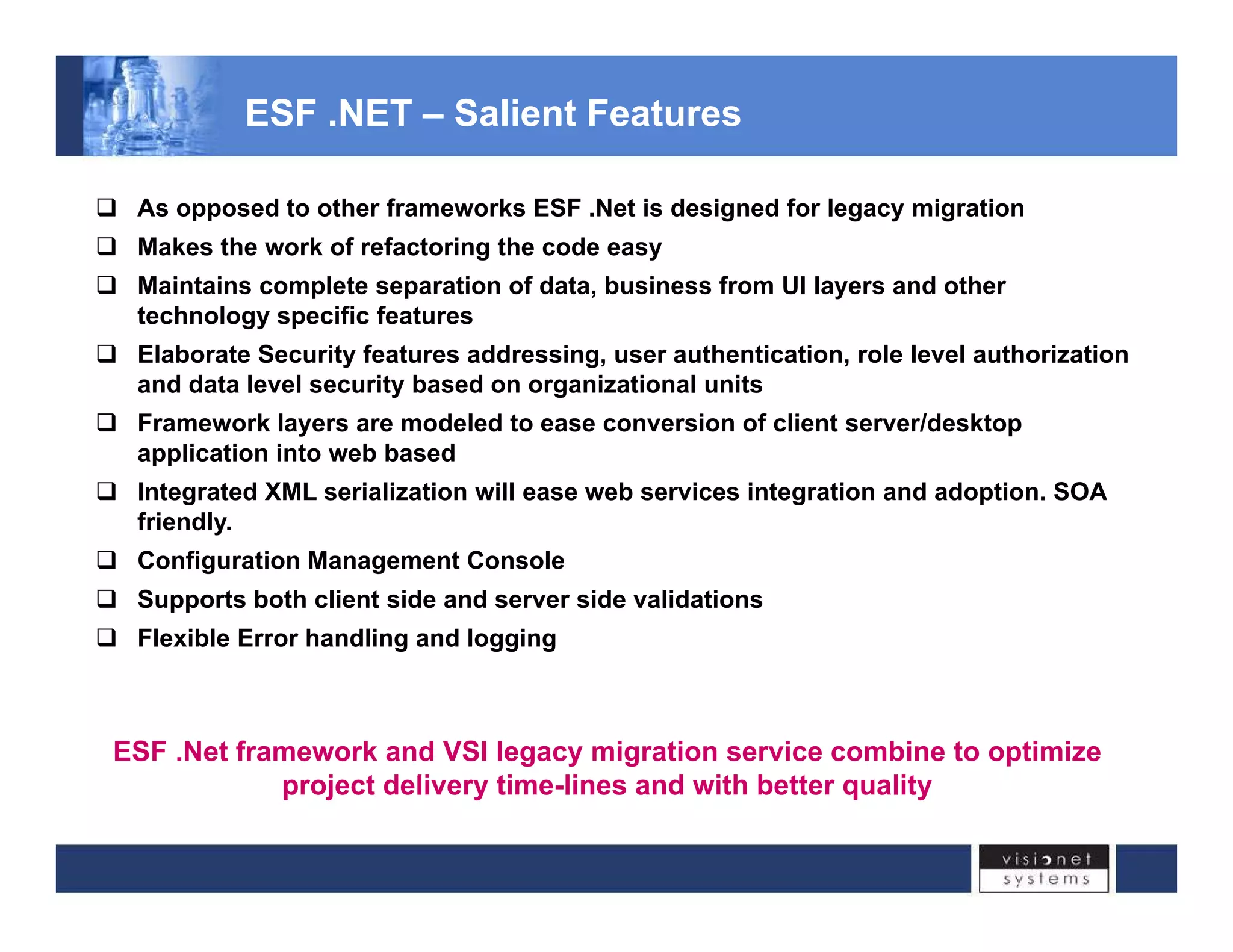 ESF .NET – Salient Features

❑ As opposed to other frameworks ESF .Net is designed for legacy migration

❑ Makes the work of refactoring the code easy

❑ Maintains complete separation of data, business from UI layers and other technology specific features

❑ Elaborate Security features addressing, user authentication, role level authorization and data level security based on organizational units

❑ Framework layers are modeled to ease conversion of client server/desktop application into web based

❑ Integrated XML serialization will ease web services integration and adoption. SOA friendly.

❑ Configuration Management Console

❑ Supports both client side and server side validations

❑ Flexible Error handling and logging

ESF .Net framework and VSI legacy migration service combine to optimize project delivery time-lines and with better quality

visionet systems